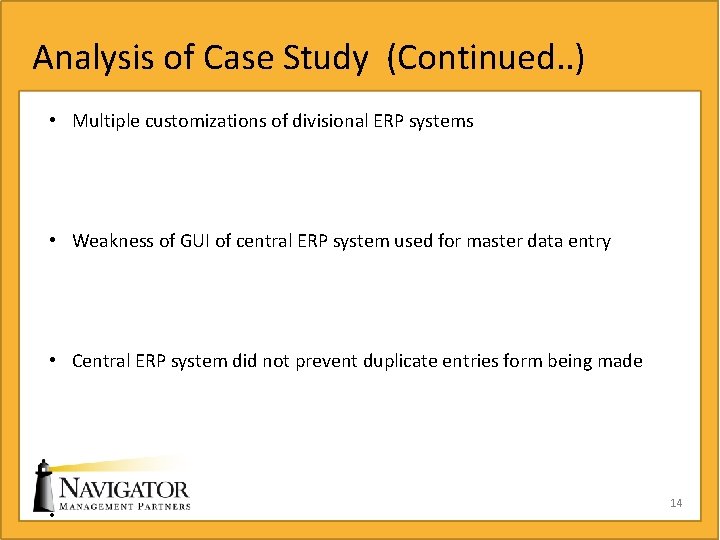 Analysis of Case Study (Continued..)

• Multiple customizations of divisional ERP systems

• Weakness of GUI of central ERP system used for master data entry

• Central ERP system did not prevent duplicate entries form being made

NAVIGATOR
MANAGEMENT PARTNERS

14